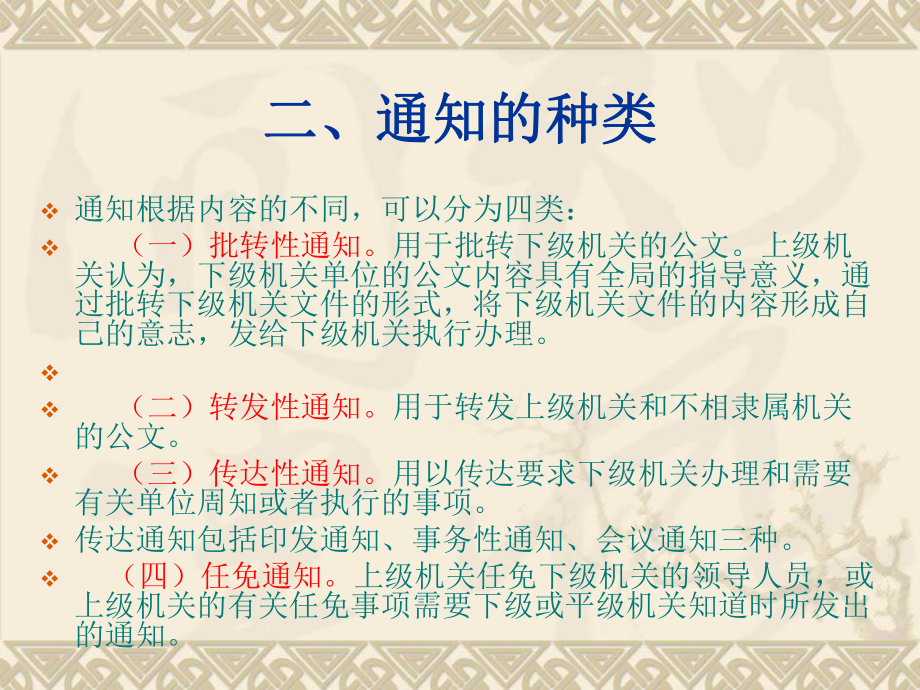 二、通知的种类

❖ 通知根据内容的不同，可以分为四类：

❖ （一）批转性通知。用于批转下级机关的公文。上级机关认为，下级机关单位的公文内容具有全局的指导意义，通过批转下级机关文件的形式，将下级机关文件的内容形成自己的意志，发给下级机关执行办理。

❖

❖ （二）转发性通知。用于转发上级机关和不相隶属机关的公文。

❖ （三）传达性通知。用以传达要求下级机关办理和需要有关单位周知或者执行的事项。

❖ 传达通知包括印发通知、事务性通知、会议通知三种。

❖ （四）任免通知。上级机关任免下级机关的领导人员，或上级机关的有关任免事项需要下级或平级机关知道时所发出的通知。